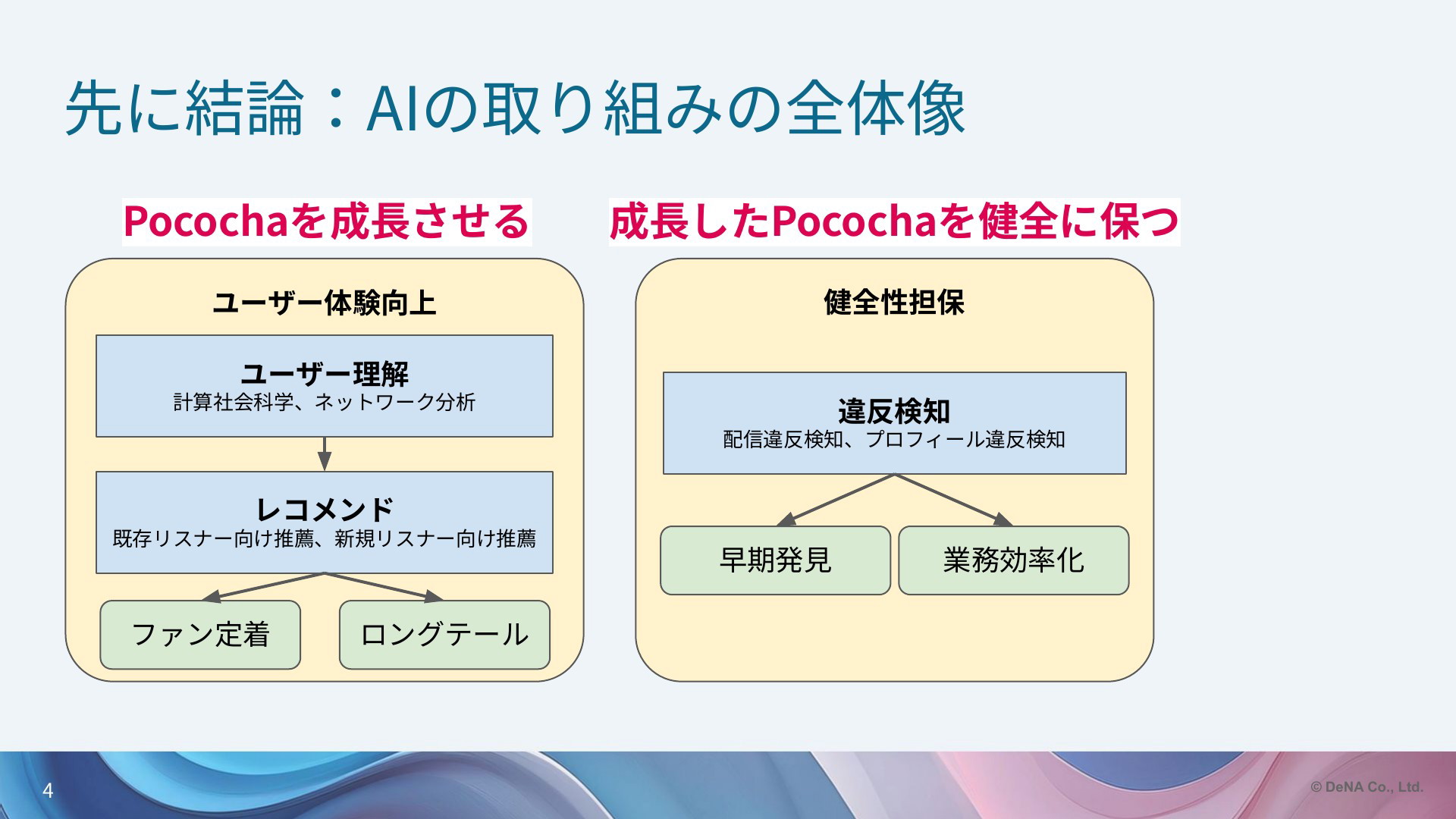 先に結論：AIの取り組みの全体像

Pocochaを成長させる

ユーザー体験向上

ユーザー理解
計算社会科学、ネットワーク分析

レコメンド
既存リスナー向け推薦、新規リスナー向け推薦

ファン定着

ロングテール

成長したPocochaを健全に保つ

健全性担保

違反検知
配信違反検知、プロフィール違反検知

早期発見

業務効率化

4

© DeNA Co., Ltd.